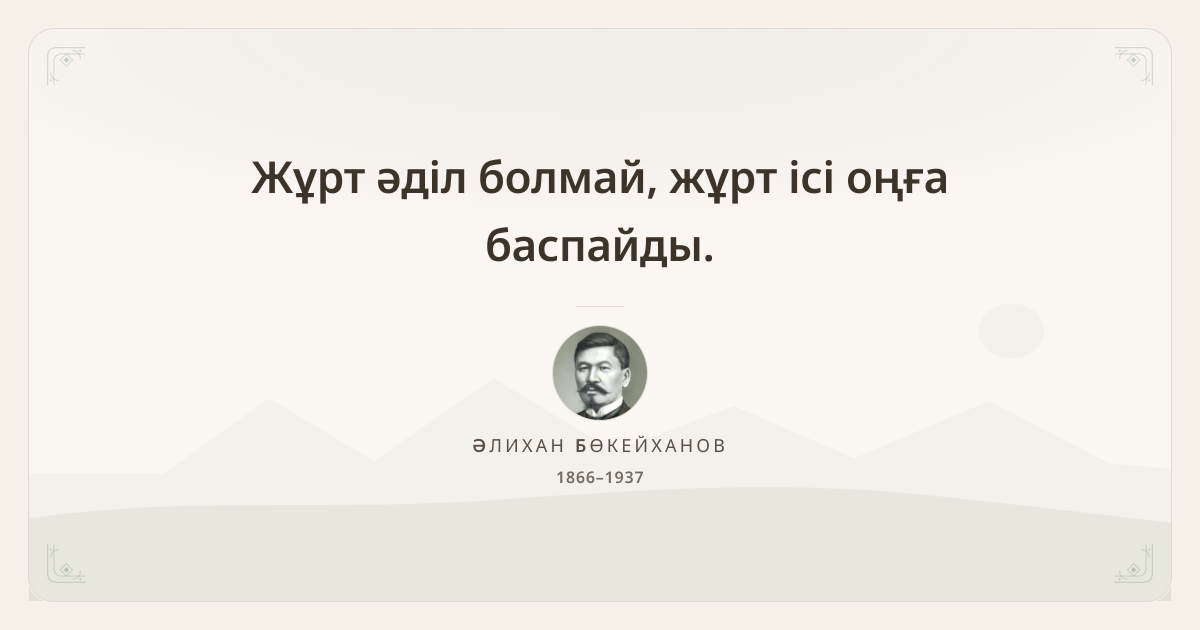 Жұрт әділ болмай, жұрт ісі оңға баспайды.

ӘЛИХАН БӨКЕЙХАНОВ
1866–1937